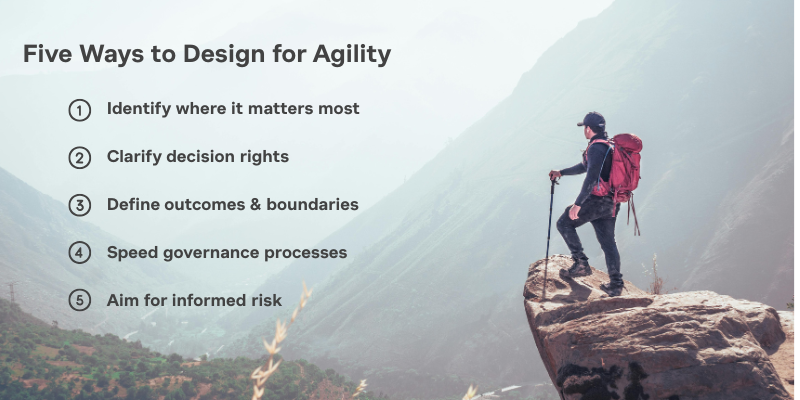 Five Ways to Design for Agility

① Identify where it matters most

② Clarify decision rights

③ Define outcomes & boundaries

④ Speed governance processes

⑤ Aim for informed risk